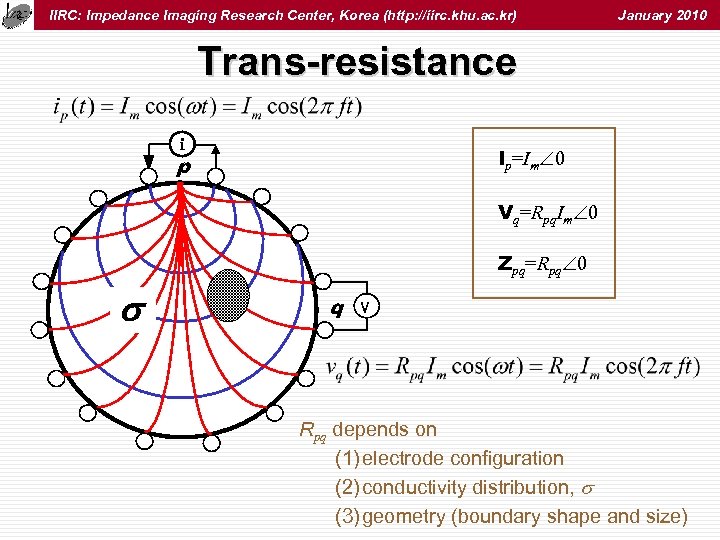 IIRC: Impedance Imaging Research Center, Korea (http://iirc.khu.ac.kr) January 2010

Trans-resistance

$i_p(t) = I_m \cos(\omega t) = I_m \cos(2\pi ft)$

i

p

$\sigma$

q

V

$\mathbf{I}_p = I_m \angle 0$

$\mathbf{V}_q = R_{pq} I_m \angle 0$

$\mathbf{Z}_{pq} = R_{pq} \angle 0$

$v_q(t) = R_{pq} I_m \cos(\omega t) = R_{pq} I_m \cos(2\pi ft)$

$R_{pq}$ depends on

(1) electrode configuration

(2) conductivity distribution, $\sigma$

(3) geometry (boundary shape and size)